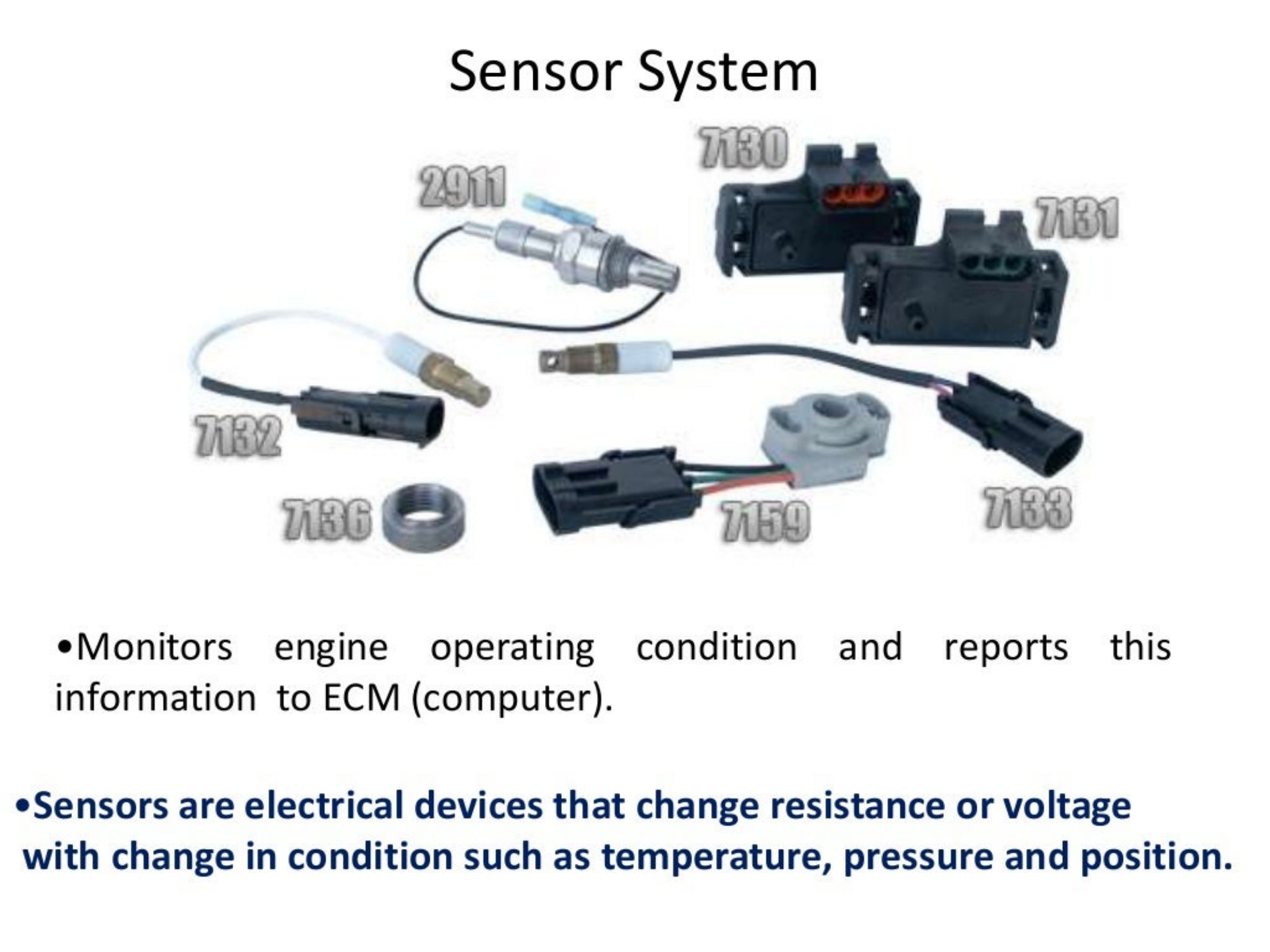 Sensor System

7130
2911
7131
7132
7136
7159
7133

•Monitors engine operating condition and reports this information to ECM (computer).

•Sensors are electrical devices that change resistance or voltage with change in condition such as temperature, pressure and position.